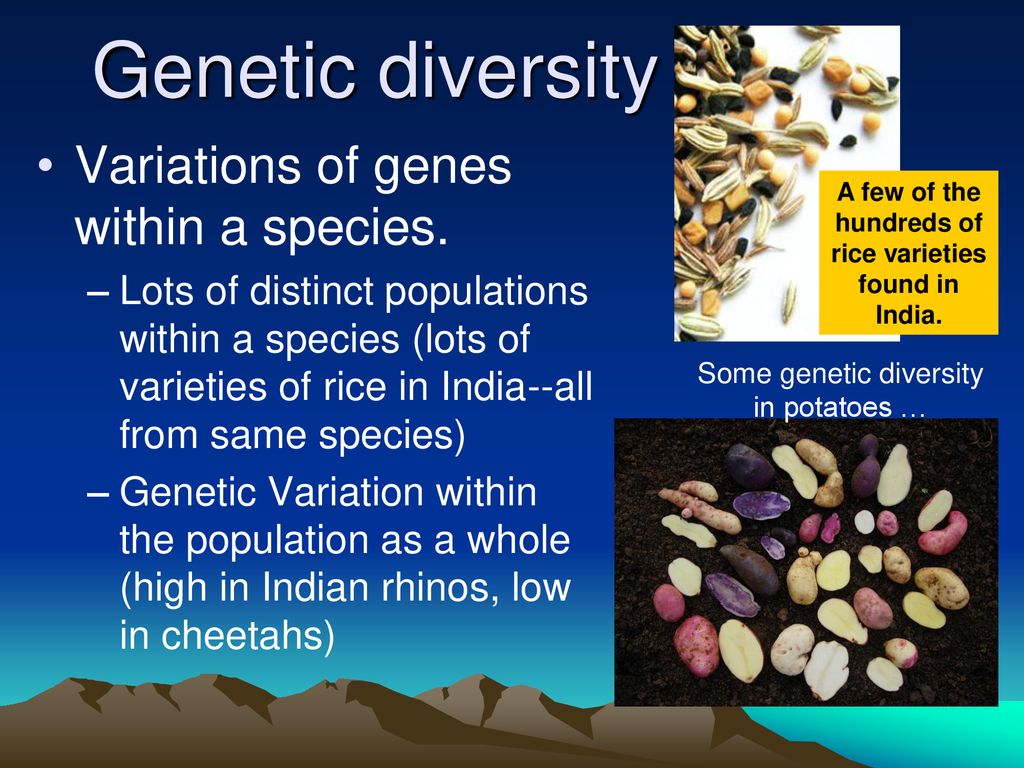 Genetic diversity

• Variations of genes within a species.

– Lots of distinct populations within a species (lots of varieties of rice in India--all from same species)

– Genetic Variation within the population as a whole (high in Indian rhinos, low in cheetahs)

A few of the hundreds of rice varieties found in India.

Some genetic diversity in potatoes …